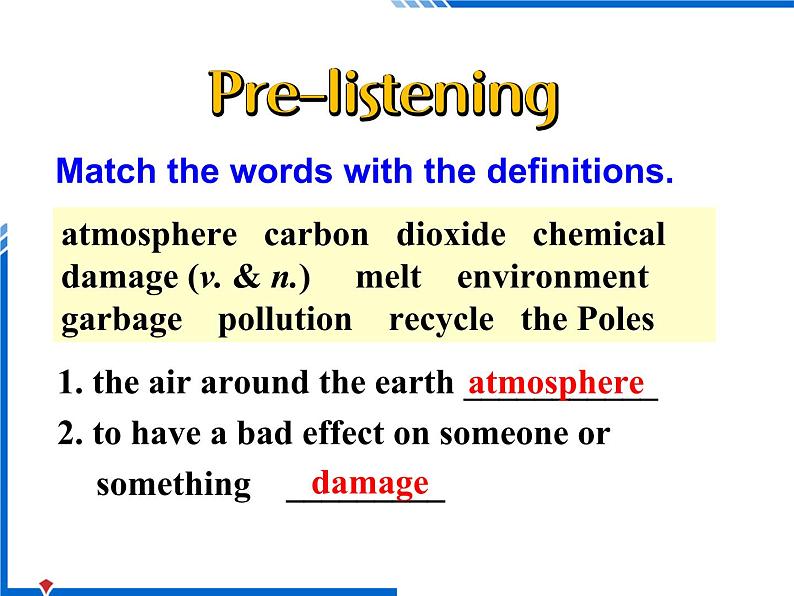 Pre-listening

Match the words with the definitions.

atmosphere carbon dioxide chemical damage (v. & n.) melt environment garbage pollution recycle the Poles

1. the air around the earth atmosphere

2. to have a bad effect on someone or something damage